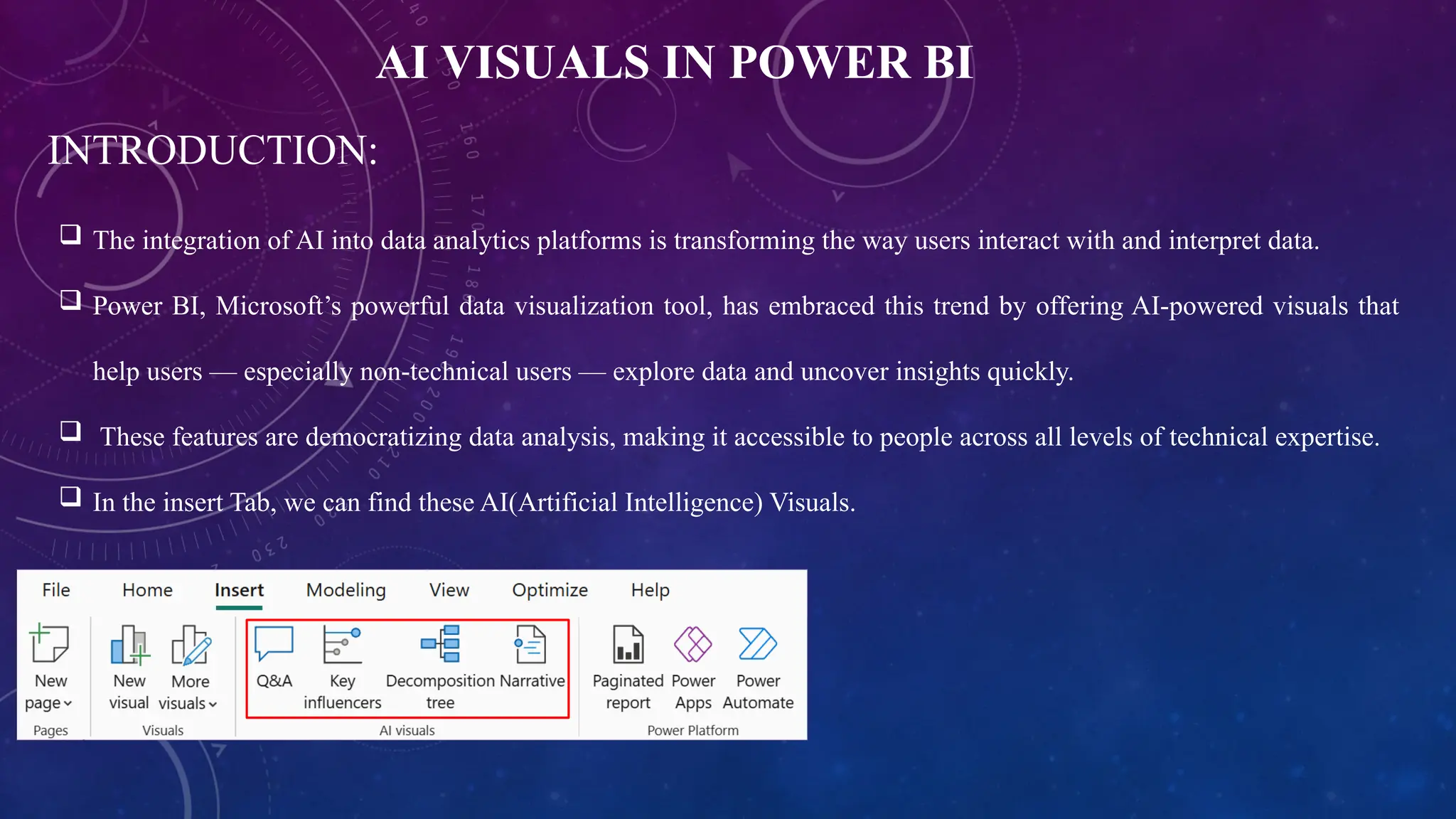 AI VISUALS IN POWER BI

INTRODUCTION:

❑ The integration of AI into data analytics platforms is transforming the way users interact with and interpret data.

❑ Power BI, Microsoft's powerful data visualization tool, has embraced this trend by offering AI-powered visuals that help users — especially non-technical users — explore data and uncover insights quickly.

❑ These features are democratizing data analysis, making it accessible to people across all levels of technical expertise.

❑ In the insert Tab, we can find these AI(Artificial Intelligence) Visuals.

File Home Insert Modeling View Optimize Help

New page
Pages

New visual More visuals
Visuals

Q&A Key influencers Decomposition tree Narrative
AI visuals

Paginated report Power Apps Power Automate
Power Platform